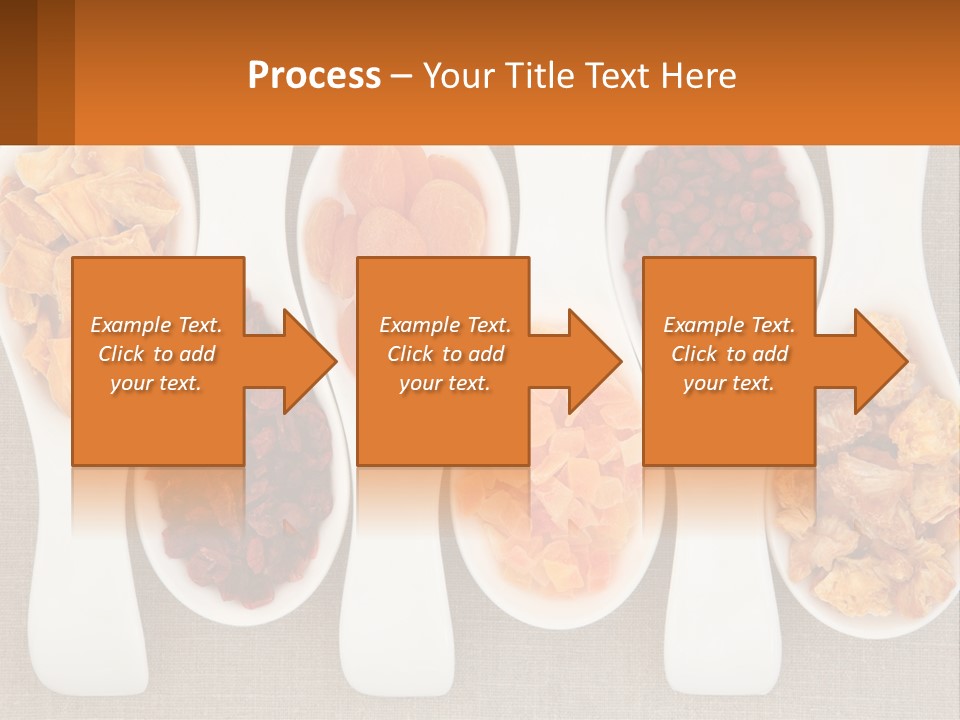 Process – Your Title Text Here

Example Text. Click to add your text.

Example Text. Click to add your text.

Example Text. Click to add your text.